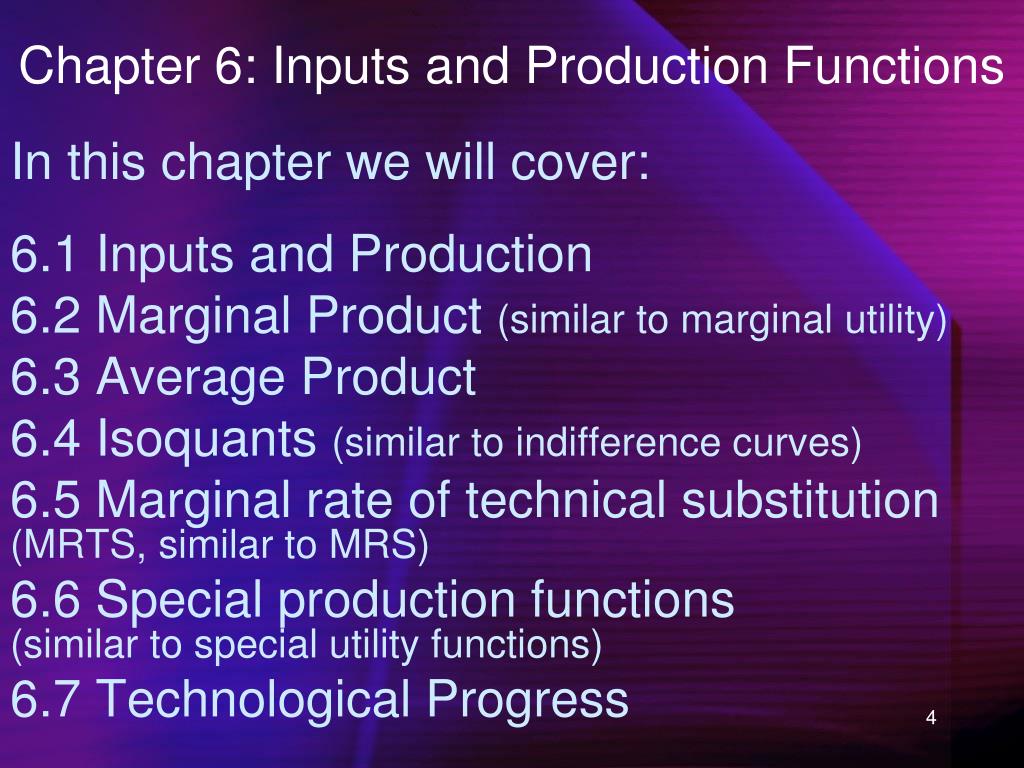 Chapter 6: Inputs and Production Functions

In this chapter we will cover:

6.1 Inputs and Production
6.2 Marginal Product (similar to marginal utility)
6.3 Average Product
6.4 Isoquants (similar to indifference curves)
6.5 Marginal rate of technical substitution (MRTS, similar to MRS)
6.6 Special production functions (similar to special utility functions)
6.7 Technological Progress

4